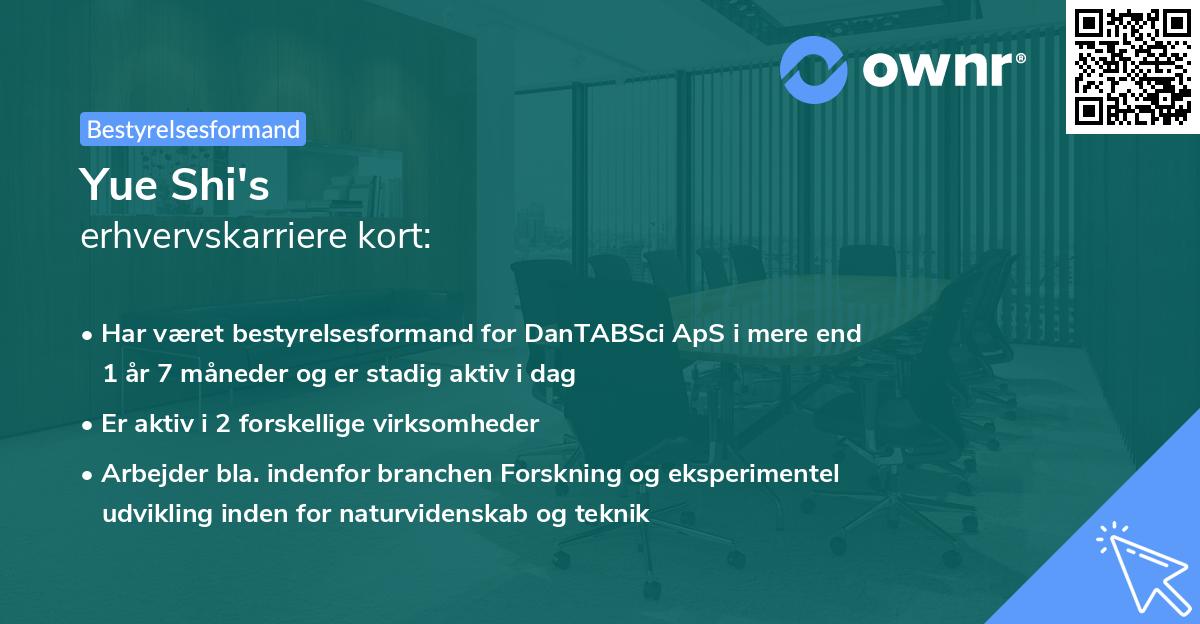 ownr®

Bestyrelsesformand

Yue Shi's
erhvervskarriere kort:

• Har været bestyrelsesformand for DanTABSci ApS i mere end 1 år 7 måneder og er stadig aktiv i dag

• Er aktiv i 2 forskellige virksomheder

• Arbejder bla. indenfor branchen Forskning og eksperimentel udvikling inden for naturvidenskab og teknik